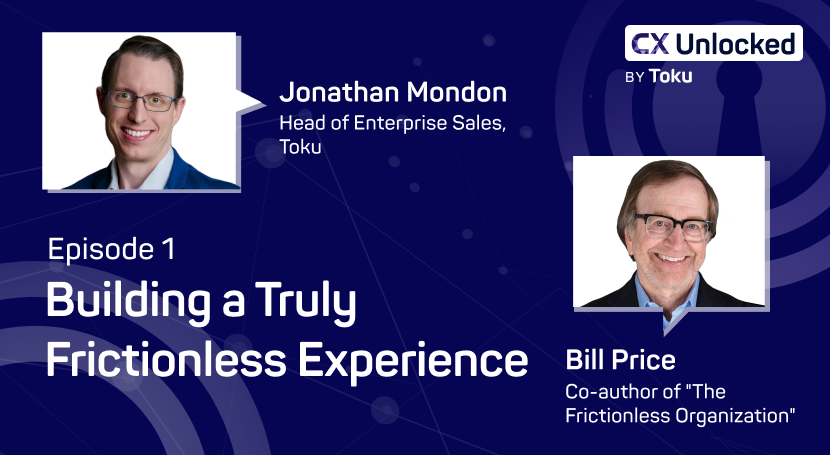 CX Unlocked
BY Toku

Jonathan Mondon
Head of Enterprise Sales, Toku

Episode 1
Building a Truly Frictionless Experience

Bill Price
Co-author of "The Frictionless Organization"